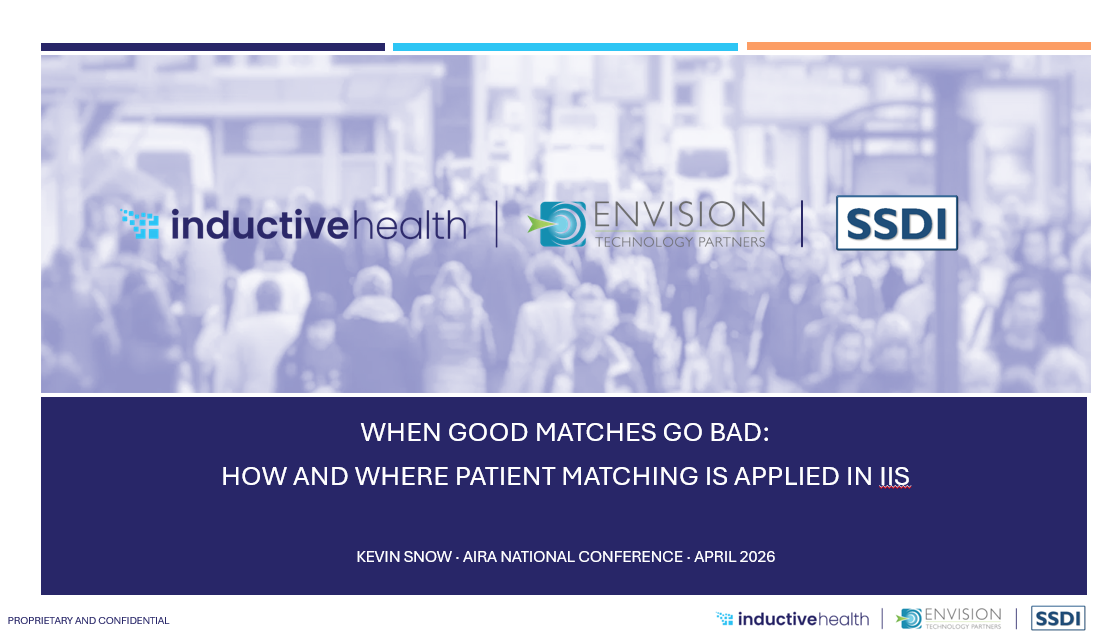 inductivehealth | ENVISION TECHNOLOGY PARTNERS | SSDI

WHEN GOOD MATCHES GO BAD:
HOW AND WHERE PATIENT MATCHING IS APPLIED IN IIS

KEVIN SNOW · AIRA NATIONAL CONFERENCE · APRIL 2026

PROPRIETARY AND CONFIDENTIAL

inductivehealth | ENVISION TECHNOLOGY PARTNERS | SSDI